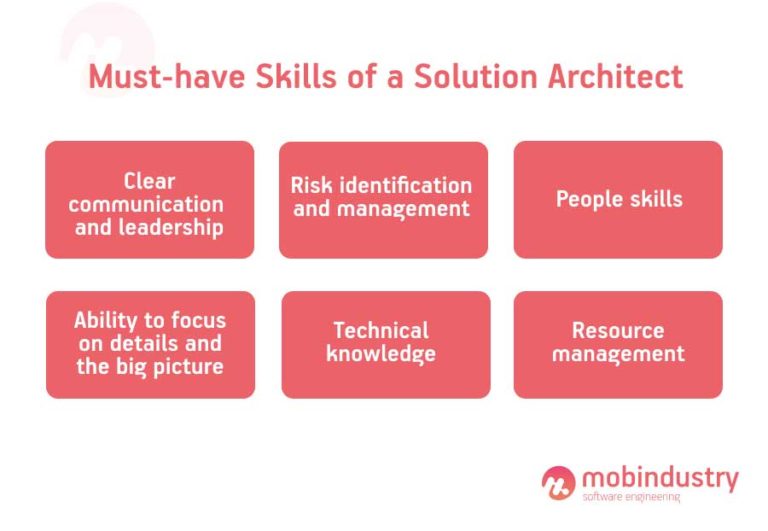 Must-have Skills of a Solution Architect

Clear communication and leadership

Risk identification and management

People skills

Ability to focus on details and the big picture

Technical knowledge

Resource management

mobindustry
software engineering